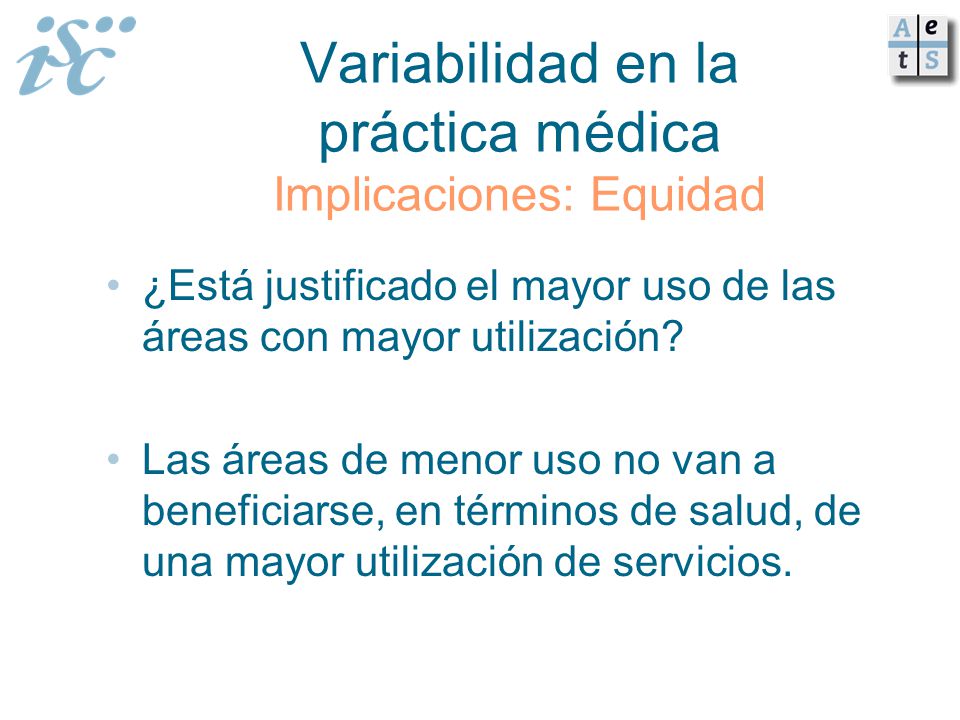 isc

A e
t S

Variabilidad en la práctica médica
Implicaciones: Equidad

• ¿Está justificado el mayor uso de las áreas con mayor utilización?

• Las áreas de menor uso no van a beneficiarse, en términos de salud, de una mayor utilización de servicios.